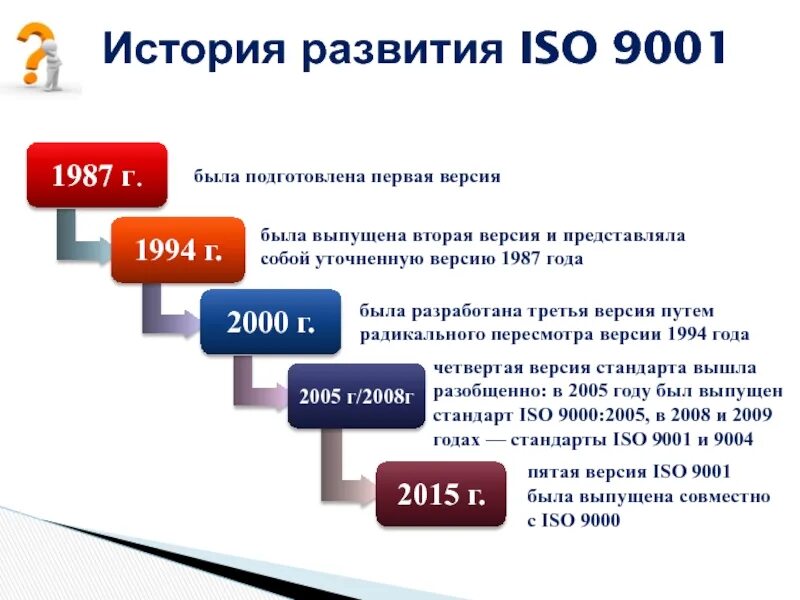 История развития ISO 9001

1987 г.

была подготовлена первая версия

1994 г.

была выпущена вторая версия и представляла собой уточненную версию 1987 года

2000 г.

была разработана третья версия путем радикального пересмотра версии 1994 года

2005 г/2008г

четвертая версия стандарта вышла разобщенно: в 2005 году был выпущен стандарт ISO 9000:2005, в 2008 и 2009 годах — стандарты ISO 9001 и 9004

2015 г.

пятая версия ISO 9001 была выпущена совместно с ISO 9000